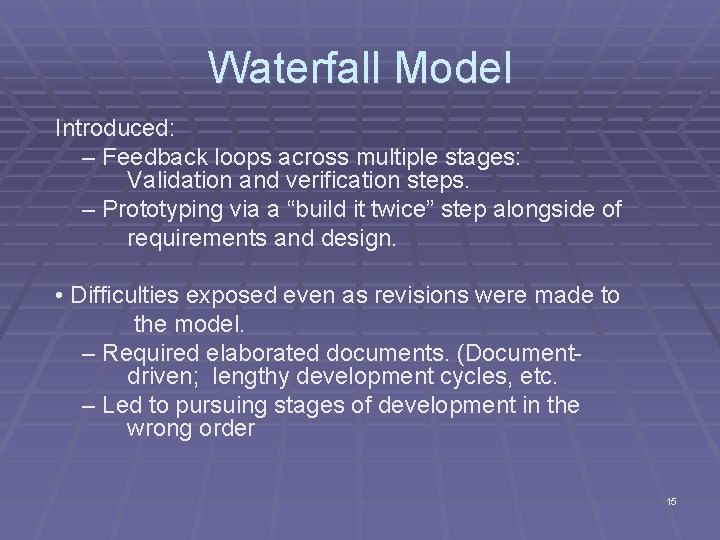 Waterfall Model

Introduced:

– Feedback loops across multiple stages: Validation and verification steps.

– Prototyping via a “build it twice” step alongside of requirements and design.

• Difficulties exposed even as revisions were made to the model.

– Required elaborated documents. (Document-driven; lengthy development cycles, etc.

– Led to pursuing stages of development in the wrong order

15